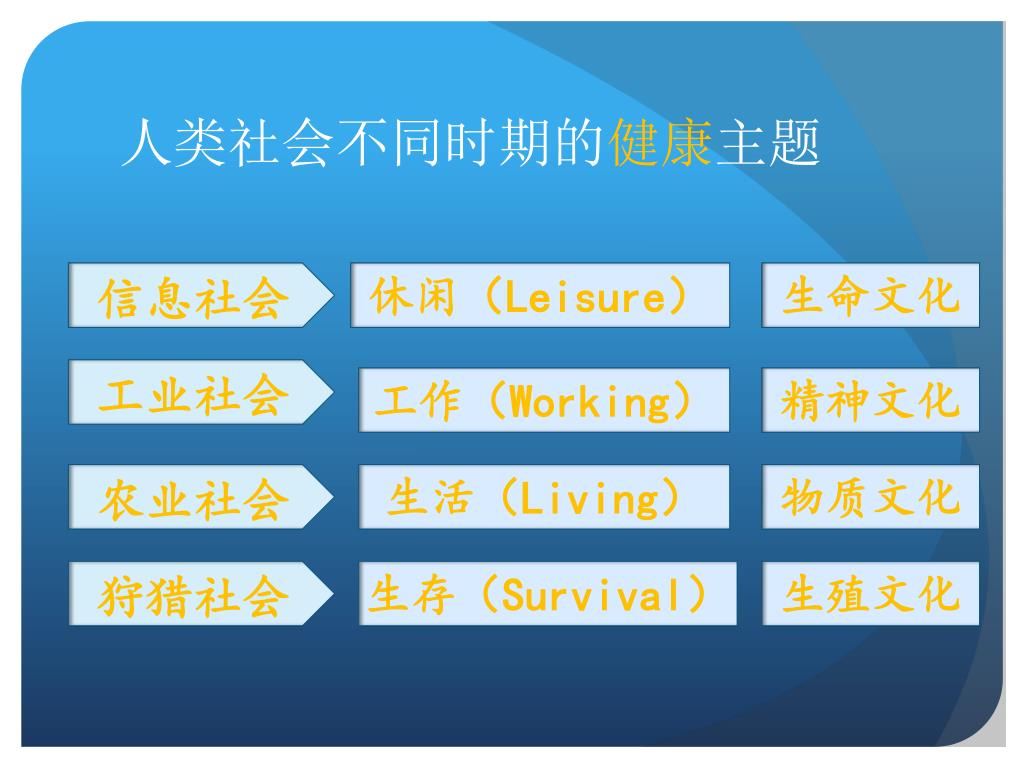 人类社会不同时期的健康主题

信息社会 休闲（Leisure） 生命文化

工业社会 工作（Working） 精神文化

农业社会 生活（Living） 物质文化

狩猎社会 生存（Survival） 生殖文化